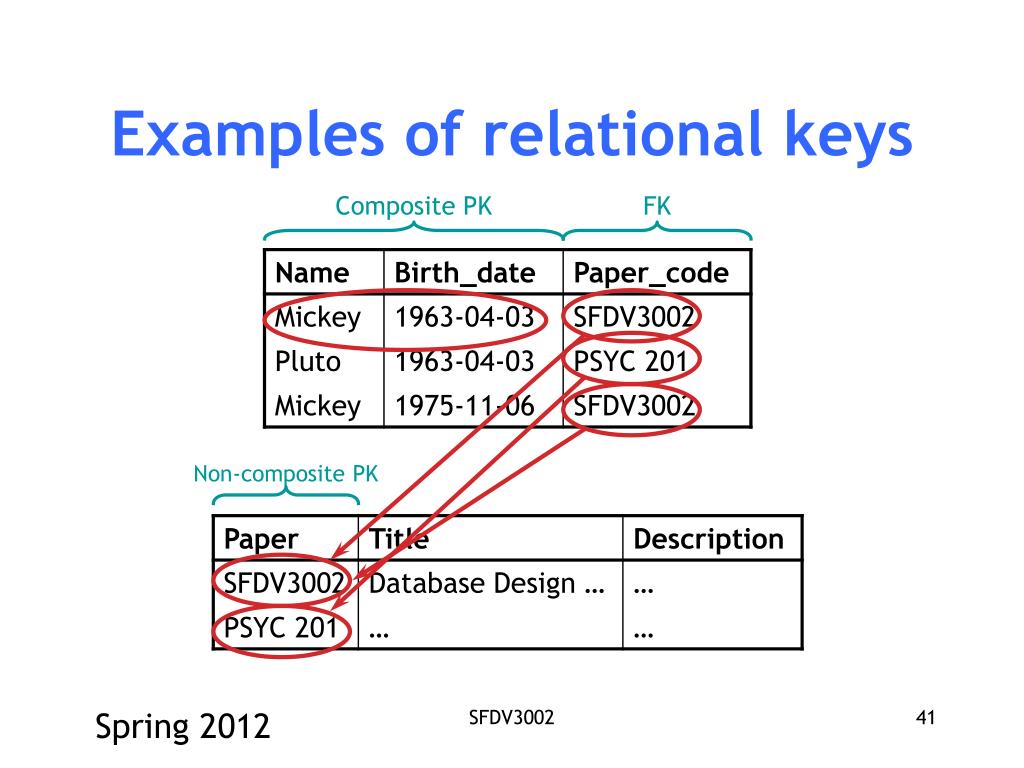 Examples of relational keys

Composite PK

FK

| Name | Birth_date | Paper_code |
|---|---|---|
| Mickey | 1963-04-03 | SFDV3002 |
| Pluto | 1963-04-03 | PSYC 201 |
| Mickey | 1975-11-06 | SFDV3002 |

Non-composite PK

| Paper | Title | Description |
|---|---|---|
| SFDV3002 | Database Design … | … |
| PSYC 201 | … | … |

Spring 2012

SFDV3002

41